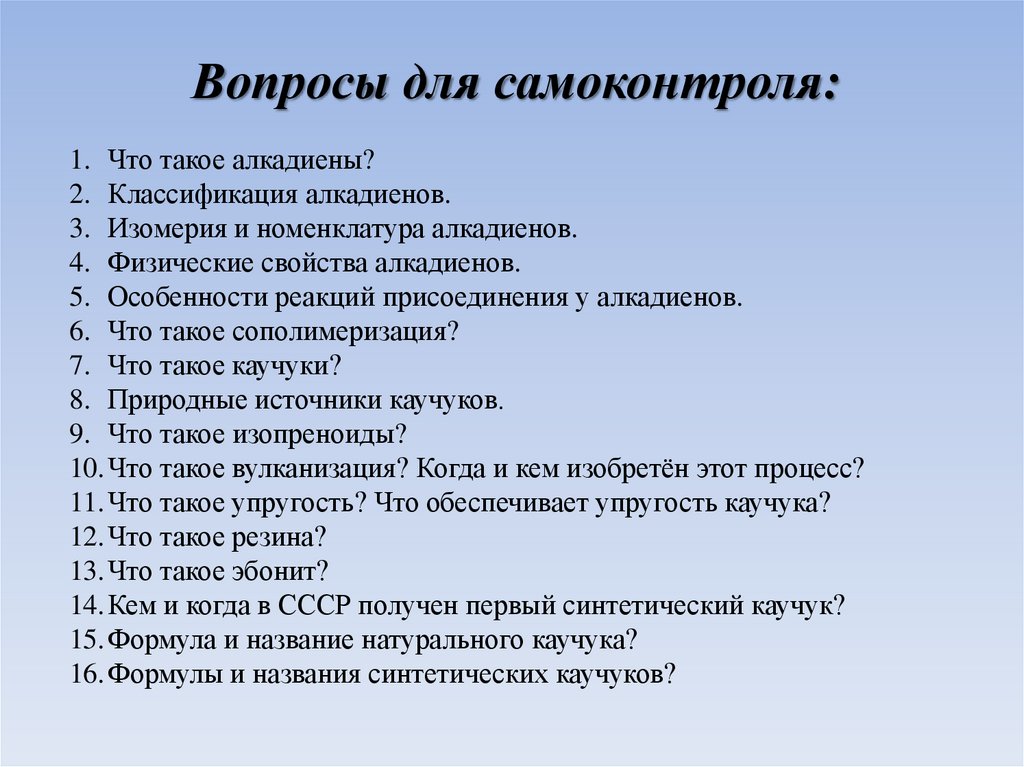 Вопросы для самоконтроля:

1. Что такое алкадиены?
2. Классификация алкадиенов.
3. Изомерия и номенклатура алкадиенов.
4. Физические свойства алкадиенов.
5. Особенности реакций присоединения у алкадиенов.
6. Что такое сополимеризация?
7. Что такое каучуки?
8. Природные источники каучуков.
9. Что такое изопреноиды?
10. Что такое вулканизация? Когда и кем изобретён этот процесс?
11. Что такое упругость? Что обеспечивает упругость каучука?
12. Что такое резина?
13. Что такое эбонит?
14. Кем и когда в СССР получен первый синтетический каучук?
15. Формула и название натурального каучука?
16. Формулы и названия синтетических каучуков?